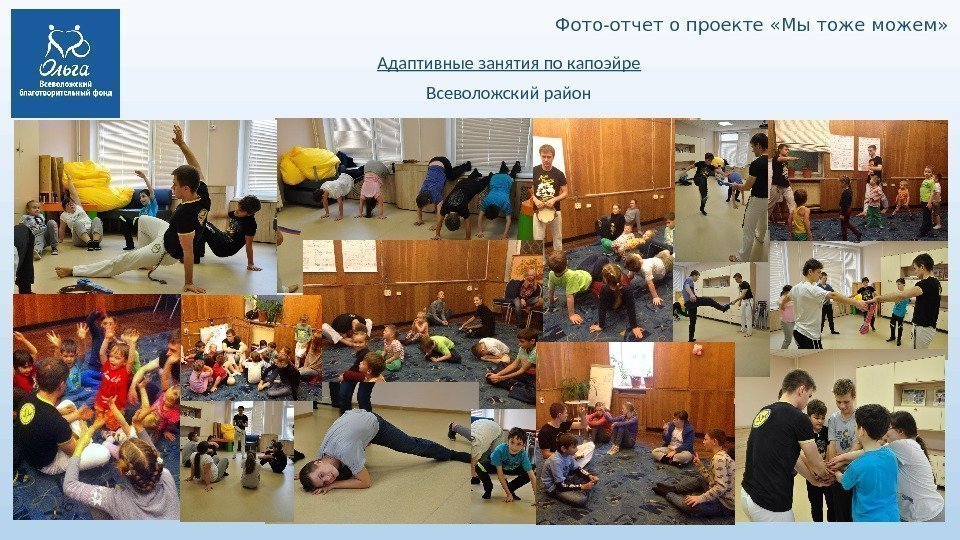 Ольга
Всеволожский благотворительный фонд

Фото-отчет о проекте «Мы тоже можем»

Адаптивные занятия по капоэйре

Всеволожский район